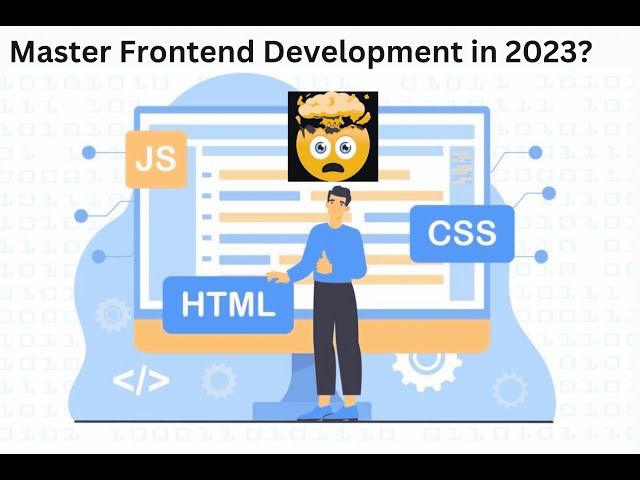 Master Frontend Development in 2023?

JS

CSS

HTML

</>